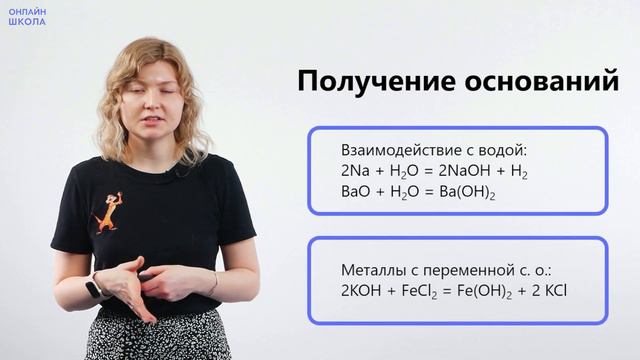 ОНЛАЙН
ШКОЛА

Получение оснований

Взаимодействие с водой:
$2Na + H_2O = 2NaOH + H_2$
$BaO + H_2O = Ba(OH)_2$

Металлы с переменной с. о.:
$2KOH + FeCl_2 = Fe(OH)_2 + 2 KCl$